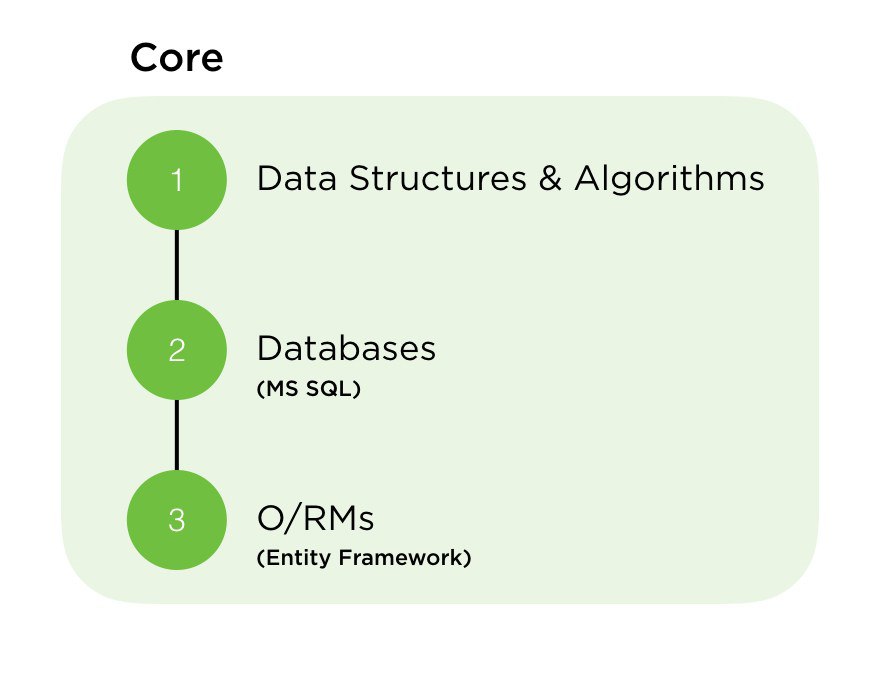 Core

1 Data Structures & Algorithms

2 Databases
(MS SQL)

3 O/RMs
(Entity Framework)